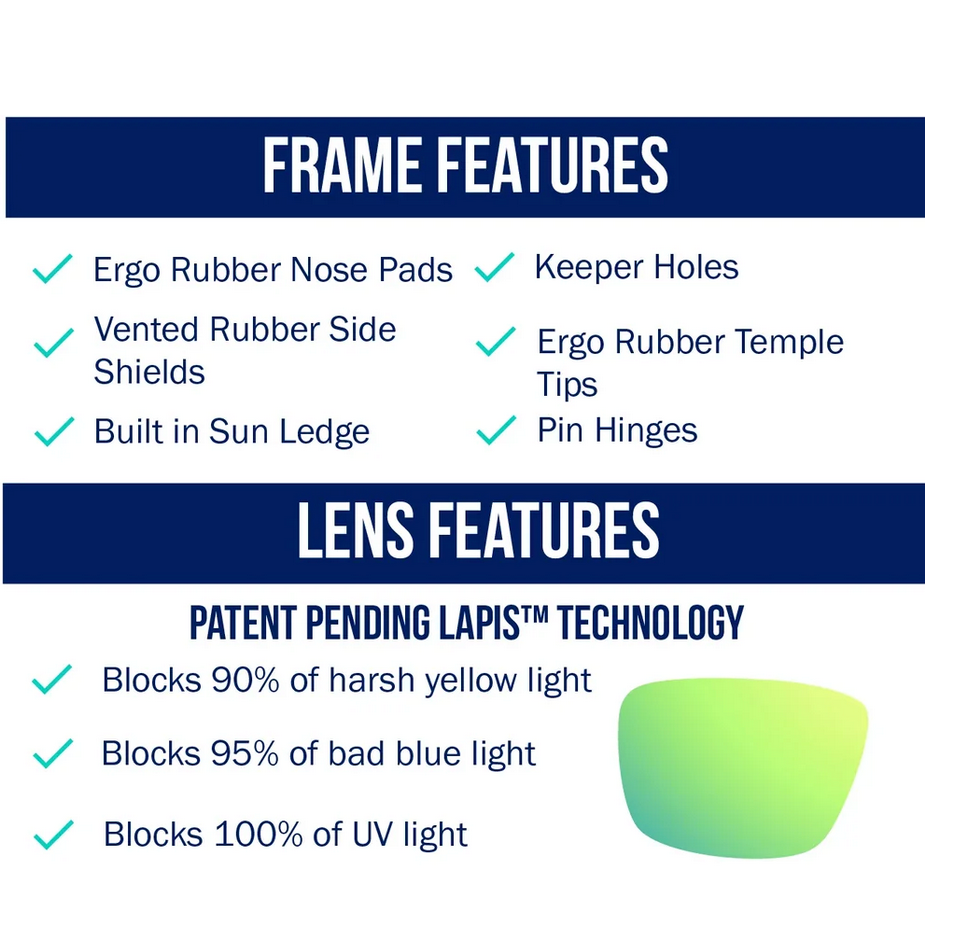 FRAME FEATURES

✓ Ergo Rubber Nose Pads

✓ Vented Rubber Side Shields

✓ Built in Sun Ledge

✓ Keeper Holes

✓ Ergo Rubber Temple Tips

✓ Pin Hinges

LENS FEATURES

PATENT PENDING LAPIS™ TECHNOLOGY

✓ Blocks 90% of harsh yellow light

✓ Blocks 95% of bad blue light

✓ Blocks 100% of UV light